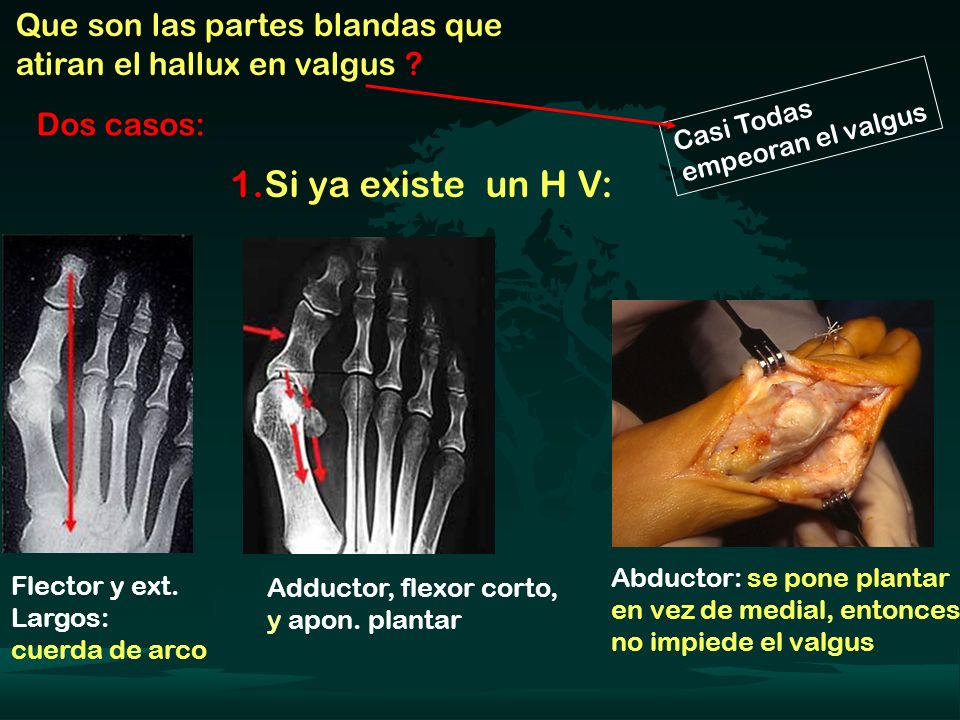 Que son las partes blandas que atiran el hallux en valgus ?

Casi Todas empeoran el valgus

Dos casos:

1.Si ya existe un H V:

Flector y ext. Largos: cuerda de arco

Adductor, flexor corto, y apon. plantar

Abductor: se pone plantar en vez de medial, entonces no impiede el valgus